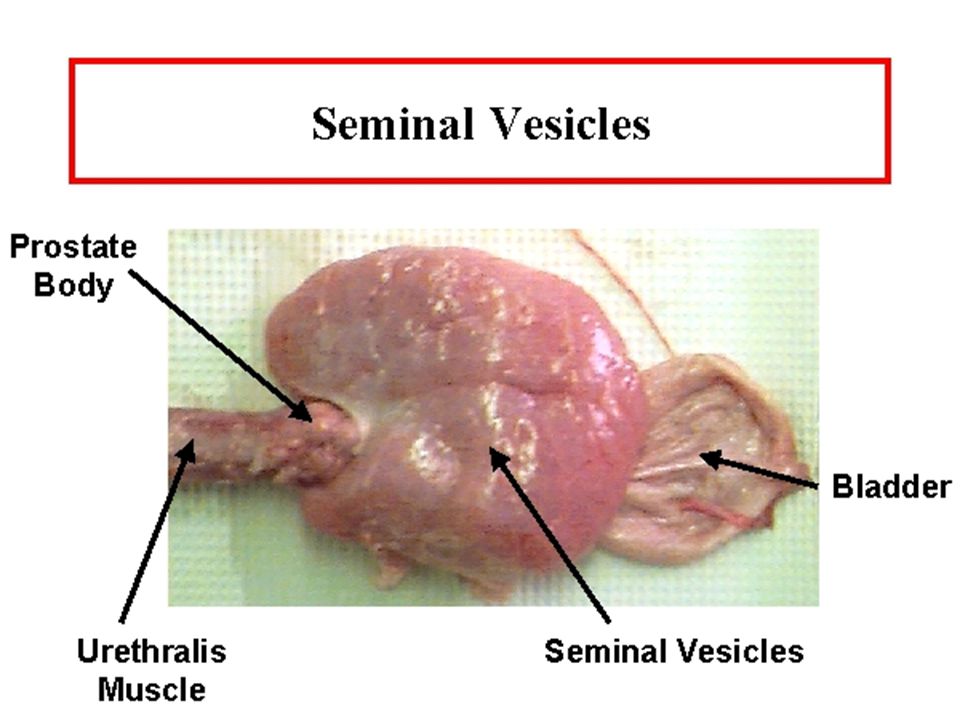 Seminal Vesicles

Prostate Body

Bladder

Urethralis Muscle

Seminal Vesicles